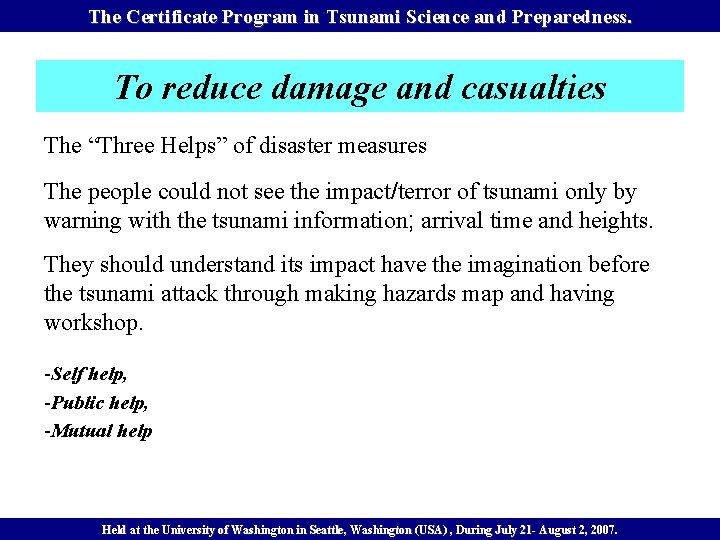 The Certificate Program in Tsunami Science and Preparedness.

To reduce damage and casualties

The “Three Helps” of disaster measures

The people could not see the impact/terror of tsunami only by warning with the tsunami information; arrival time and heights.

They should understand its impact have the imagination before the tsunami attack through making hazards map and having workshop.

-Self help,
-Public help,
-Mutual help

Held at the University of Washington in Seattle, Washington (USA) , During July 21- August 2, 2007.